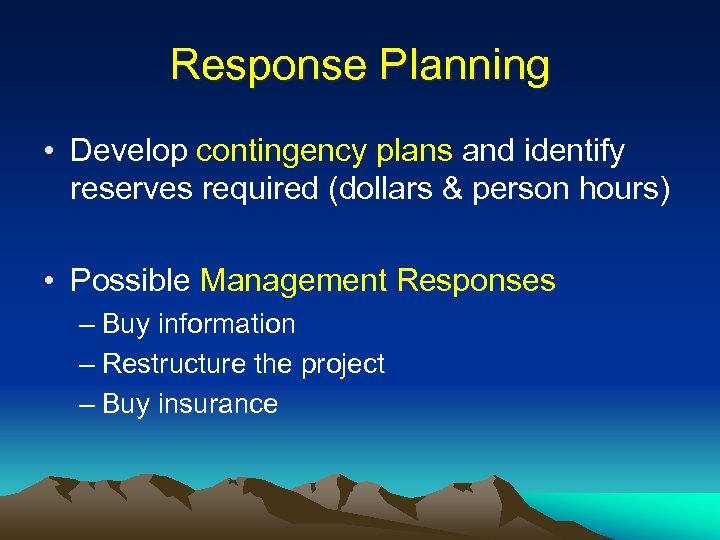 Response Planning

• Develop contingency plans and identify reserves required (dollars & person hours)

• Possible Management Responses
– Buy information
– Restructure the project
– Buy insurance